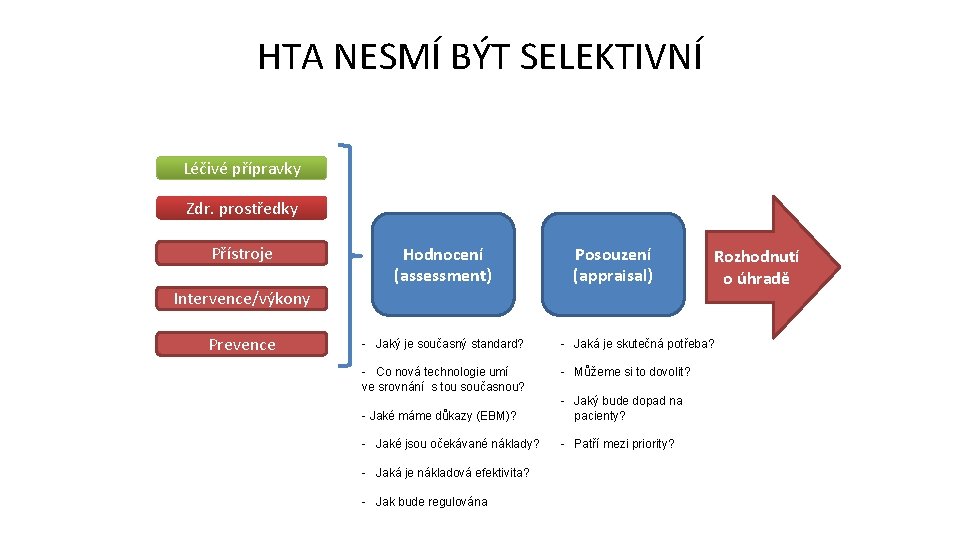 HTA NESMÍ BÝT SELEKTIVNÍ

Léčivé přípravky

Zdr. prostředky

Přístroje

Intervence/výkony

Prevence

Hodnocení (assessment)

Posouzení (appraisal)

Rozhodnutí o úhradě

- Jaký je současný standard?

- Co nová technologie umí ve srovnání s tou současnou?

- Jaké máme důkazy (EBM)?

- Jaké jsou očekávané náklady?

- Jaká je nákladová efektivita?

- Jak bude regulována

- Jaká je skutečná potřeba?

- Můžeme si to dovolit?

- Jaký bude dopad na pacienty?

- Patří mezi priority?